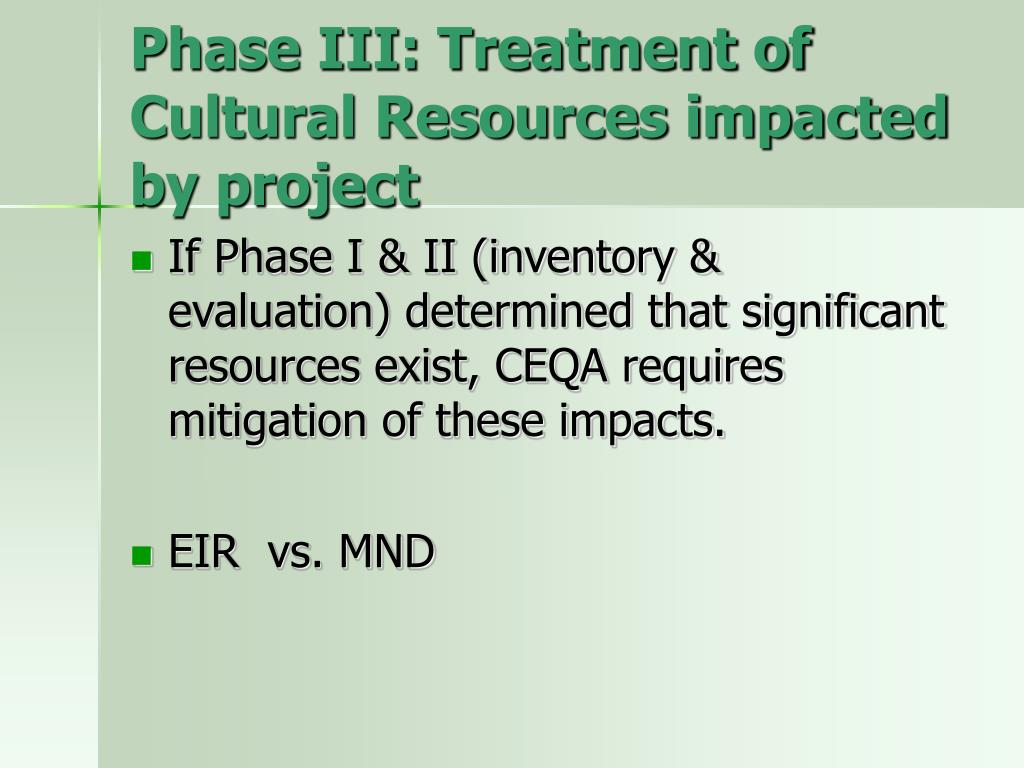 Phase III: Treatment of Cultural Resources impacted by project

- If Phase I & II (inventory & evaluation) determined that significant resources exist, CEQA requires mitigation of these impacts.

- EIR vs. MND